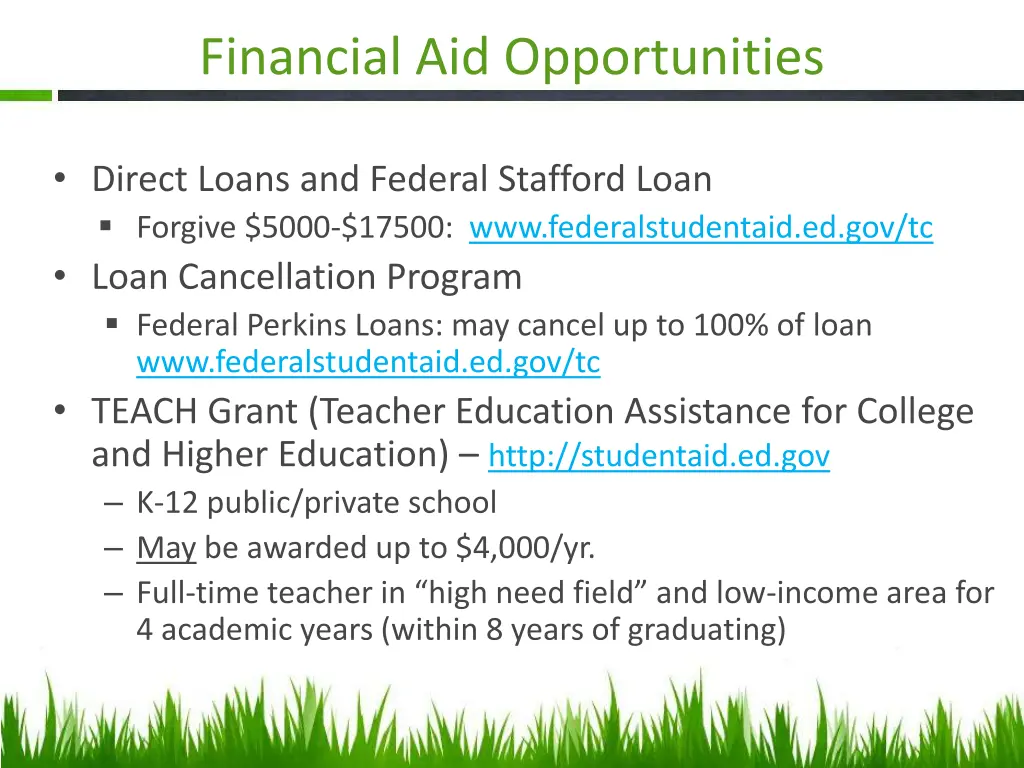 Financial Aid Opportunities

• Direct Loans and Federal Stafford Loan
  ▪ Forgive \$5000-\$17500: www.federalstudentaid.ed.gov/tc
• Loan Cancellation Program
  ▪ Federal Perkins Loans: may cancel up to 100% of loan www.federalstudentaid.ed.gov/tc
• TEACH Grant (Teacher Education Assistance for College and Higher Education) – http://studentaid.ed.gov
  – K-12 public/private school
  – May be awarded up to \$4,000/yr.
  – Full-time teacher in “high need field” and low-income area for 4 academic years (within 8 years of graduating)